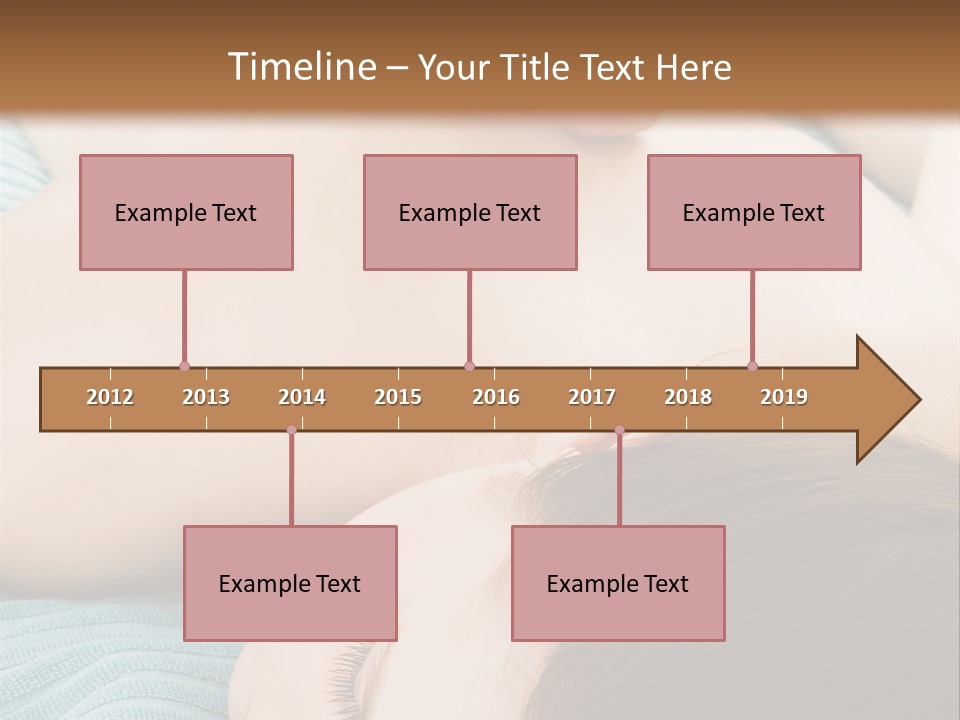 Timeline – Your Title Text Here

Example Text

Example Text

Example Text

2012 2013 2014 2015 2016 2017 2018 2019

Example Text

Example Text